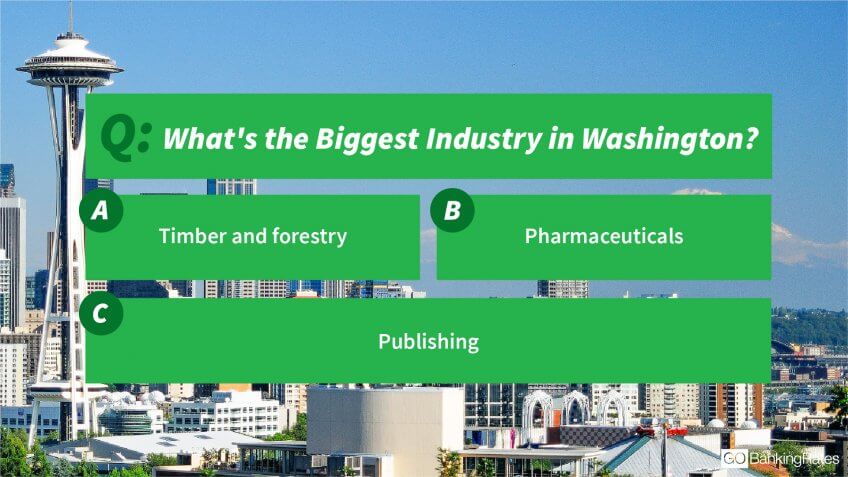 Q: What's the Biggest Industry in Washington?

A Timber and forestry

B Pharmaceuticals

C Publishing

GOBankingRates